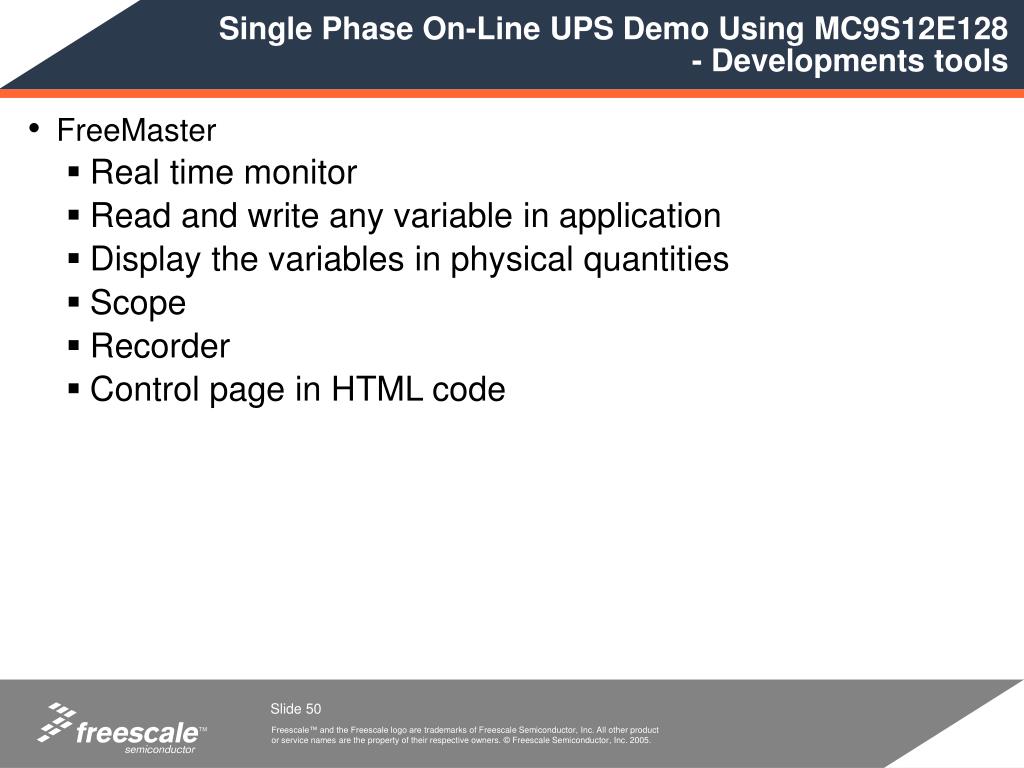 Single Phase On-Line UPS Demo Using MC9S12E128
- Developments tools

• FreeMaster
▪ Real time monitor
▪ Read and write any variable in application
▪ Display the variables in physical quantities
▪ Scope
▪ Recorder
▪ Control page in HTML code

freescale™
semiconductor

Slide 50

Freescale™ and the Freescale logo are trademarks of Freescale Semiconductor, Inc. All other product or service names are the property of their respective owners. © Freescale Semiconductor, Inc. 2005.